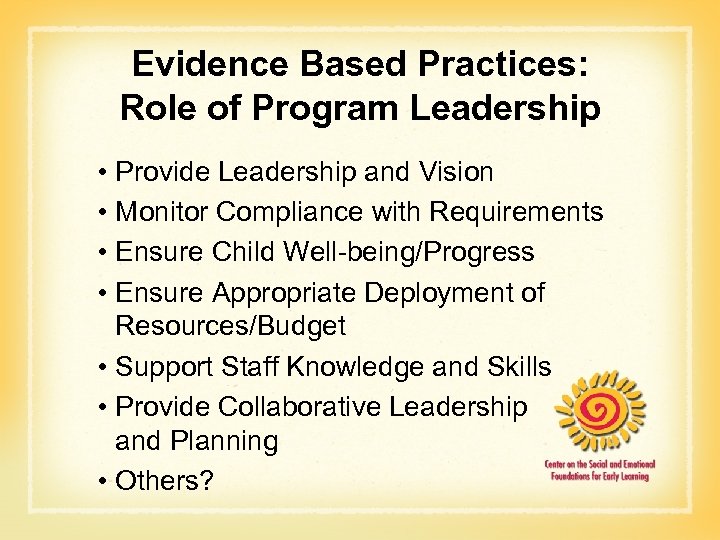 Evidence Based Practices: Role of Program Leadership

• Provide Leadership and Vision
• Monitor Compliance with Requirements
• Ensure Child Well-being/Progress
• Ensure Appropriate Deployment of Resources/Budget
• Support Staff Knowledge and Skills
• Provide Collaborative Leadership and Planning
• Others?

Center on the Social and Emotional Foundations for Early Learning